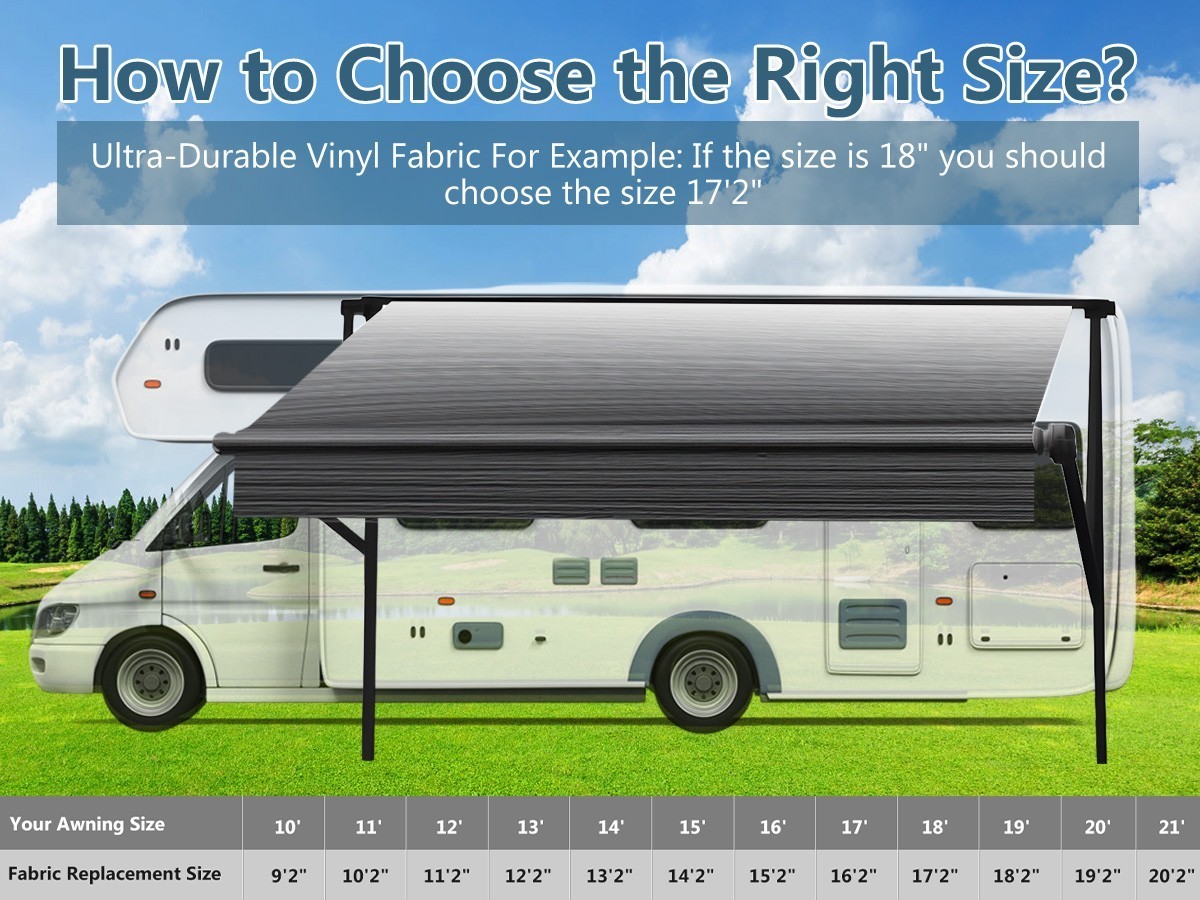 How to Choose the Right Size?

Ultra-Durable Vinyl Fabric For Example: If the size is 18" you should choose the size 17'2"

| Your Awning Size | 10' | 11' | 12' | 13' | 14' | 15' | 16' | 17' | 18' | 19' | 20' | 21' |
|---|---|---|---|---|---|---|---|---|---|---|---|---|
| Fabric Replacement Size | 9'2" | 10'2" | 11'2" | 12'2" | 13'2" | 14'2" | 15'2" | 16'2" | 17'2" | 18'2" | 19'2" | 20'2" |